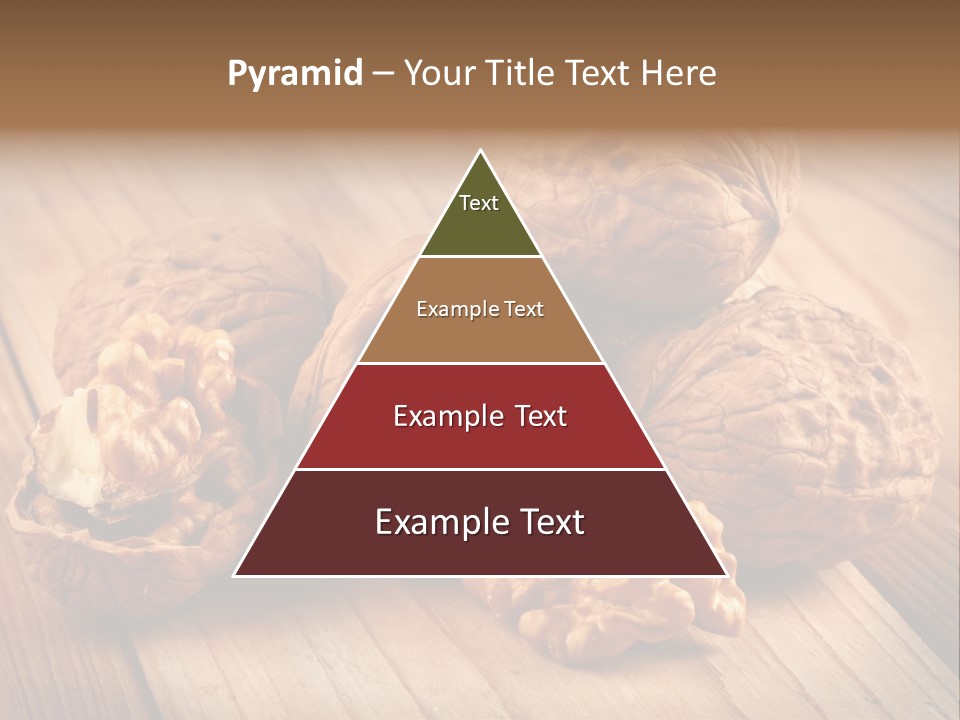 Pyramid – Your Title Text Here

Text

Example Text

Example Text

Example Text